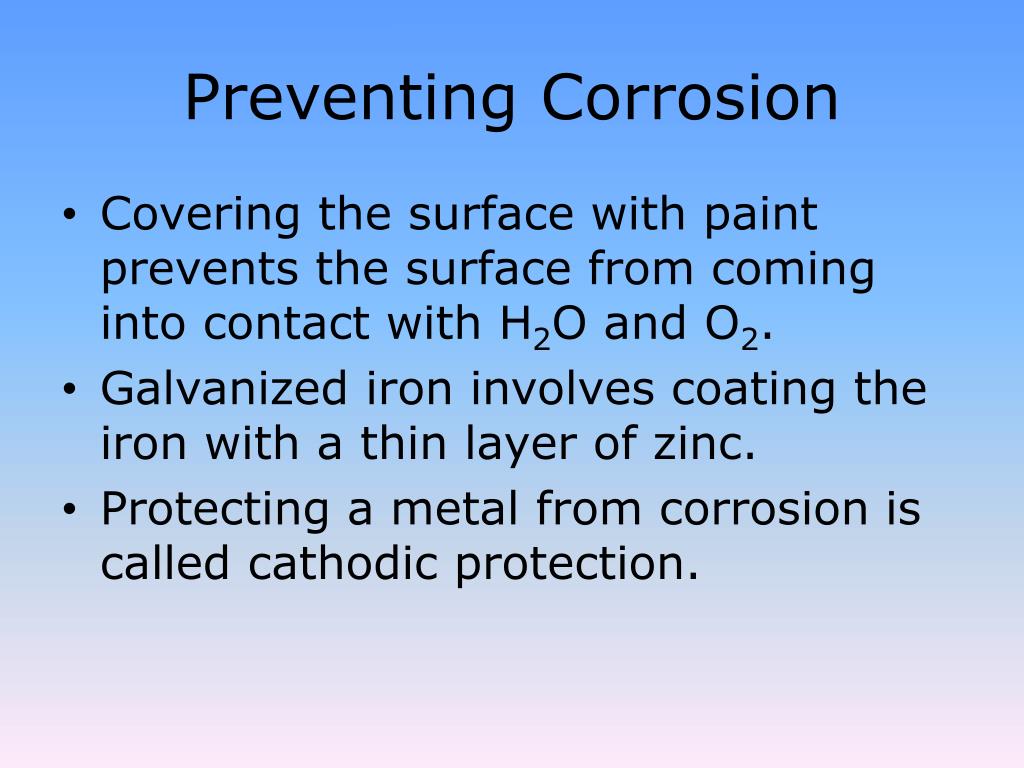 Preventing Corrosion

• Covering the surface with paint prevents the surface from coming into contact with $H_2O$ and $O_2$.
• Galvanized iron involves coating the iron with a thin layer of zinc.
• Protecting a metal from corrosion is called cathodic protection.